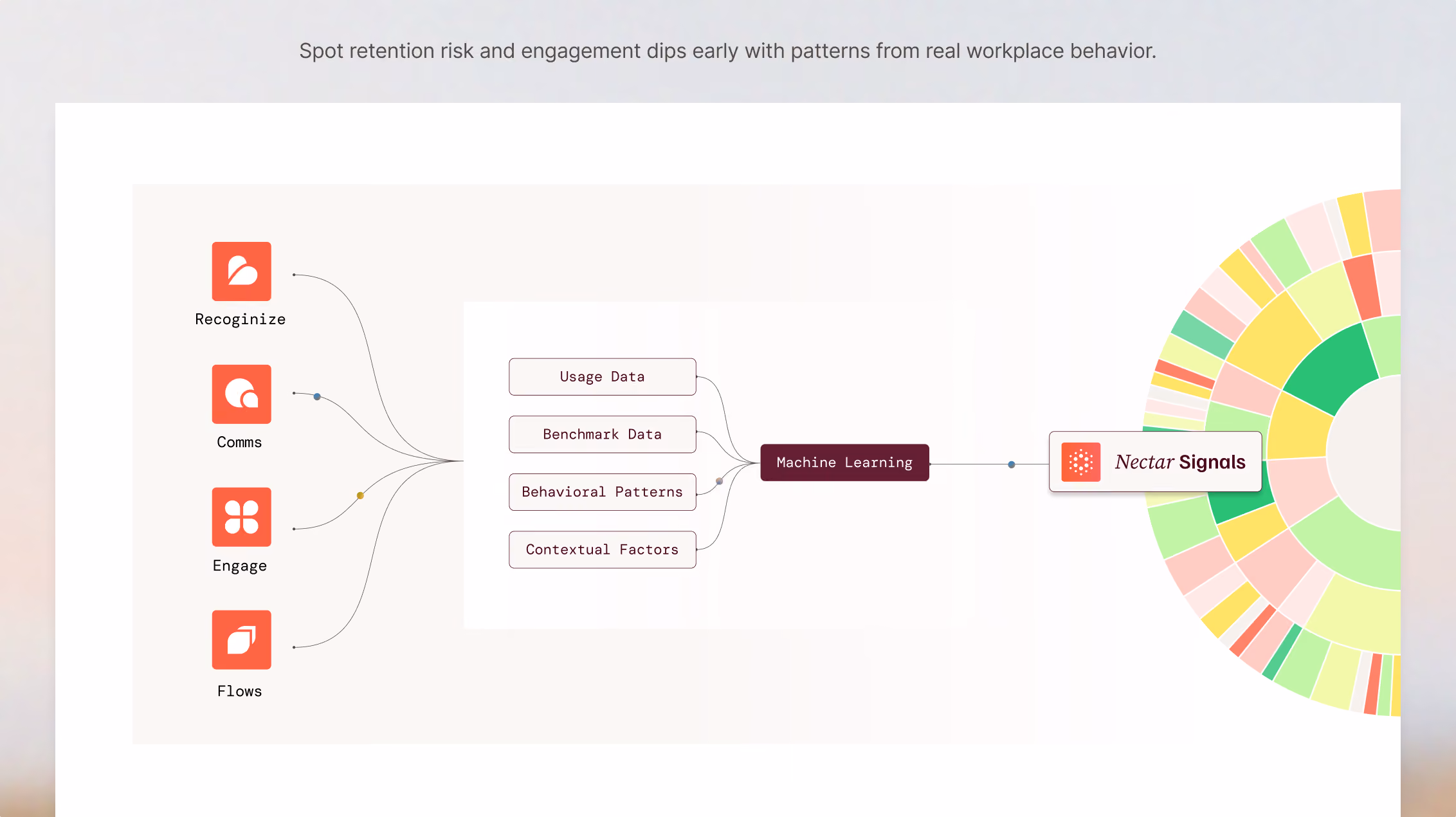 Spot retention risk and engagement dips early with patterns from real workplace behavior.

Recoginize

Comms

Engage

Flows

Usage Data

Benchmark Data

Behavioral Patterns

Contextual Factors

Machine Learning

Nectar Signals